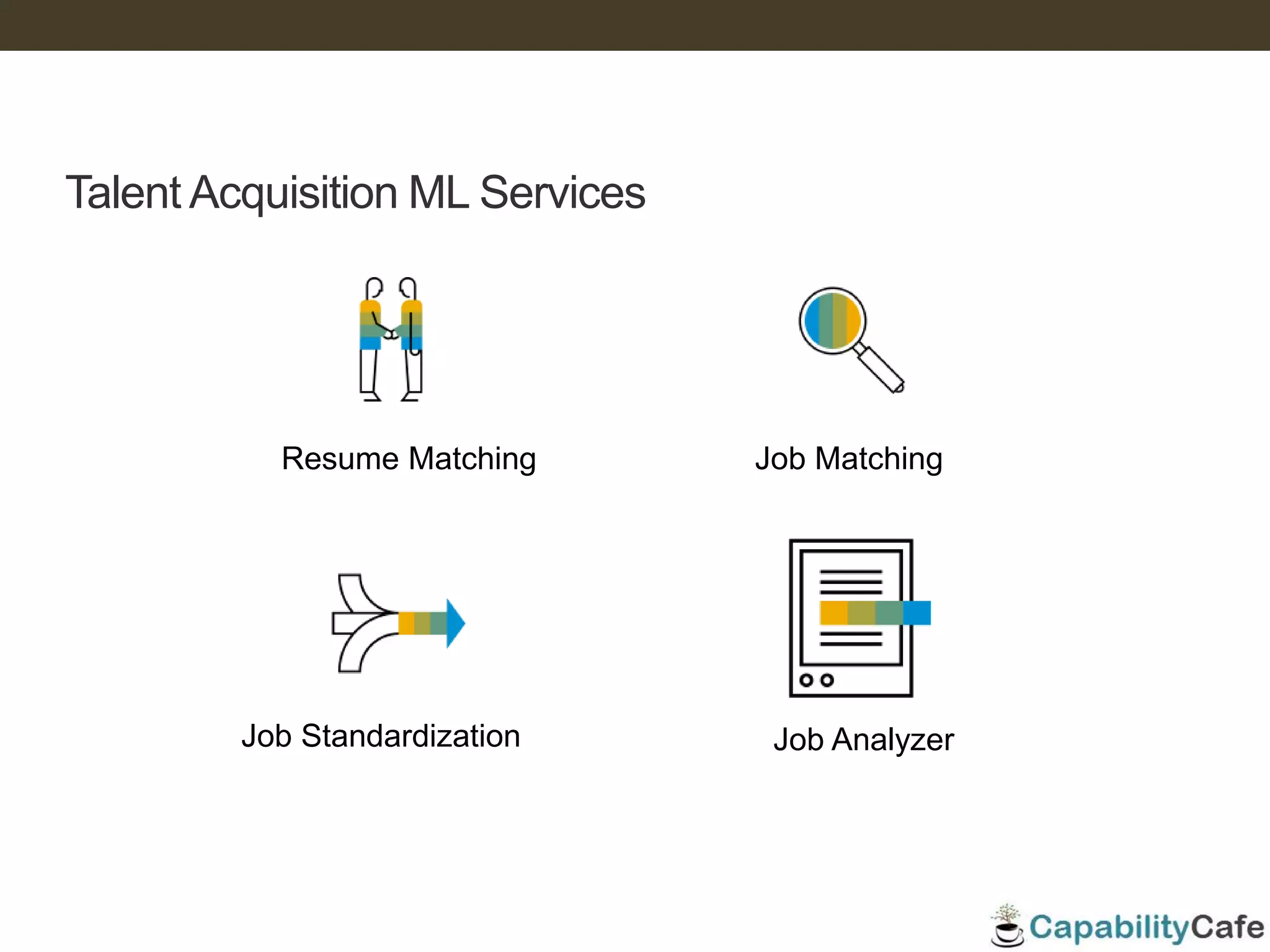 Talent Acquisition ML Services

Resume Matching

Job Matching

Job Standardization

Job Analyzer

CapabilityCafe